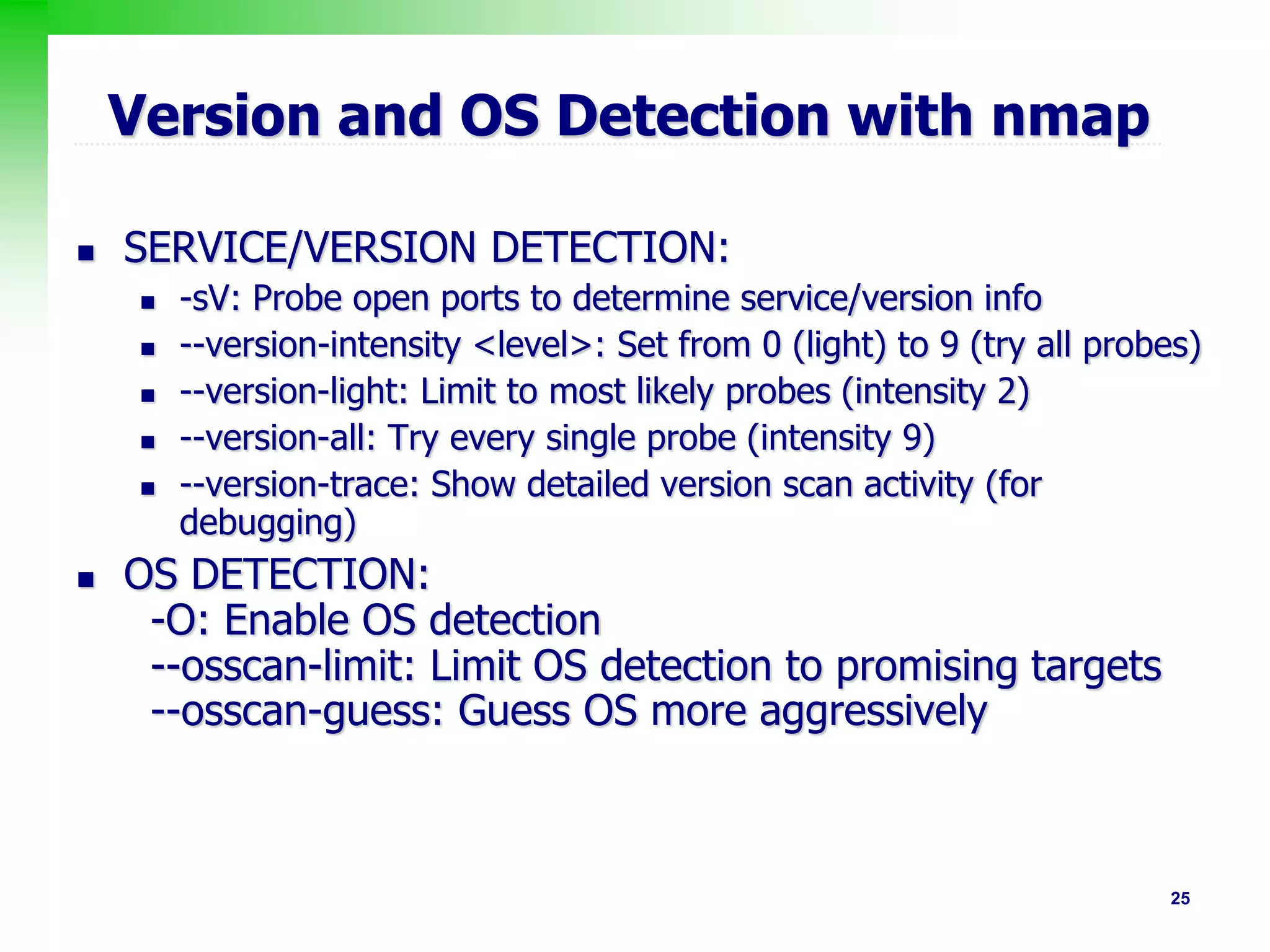 Version and OS Detection with nmap

- SERVICE/VERSION DETECTION:
  - -sV: Probe open ports to determine service/version info
  - --version-intensity <level>: Set from 0 (light) to 9 (try all probes)
  - --version-light: Limit to most likely probes (intensity 2)
  - --version-all: Try every single probe (intensity 9)
  - --version-trace: Show detailed version scan activity (for debugging)
- OS DETECTION:
  -O: Enable OS detection
  --osscan-limit: Limit OS detection to promising targets
  --osscan-guess: Guess OS more aggressively

25